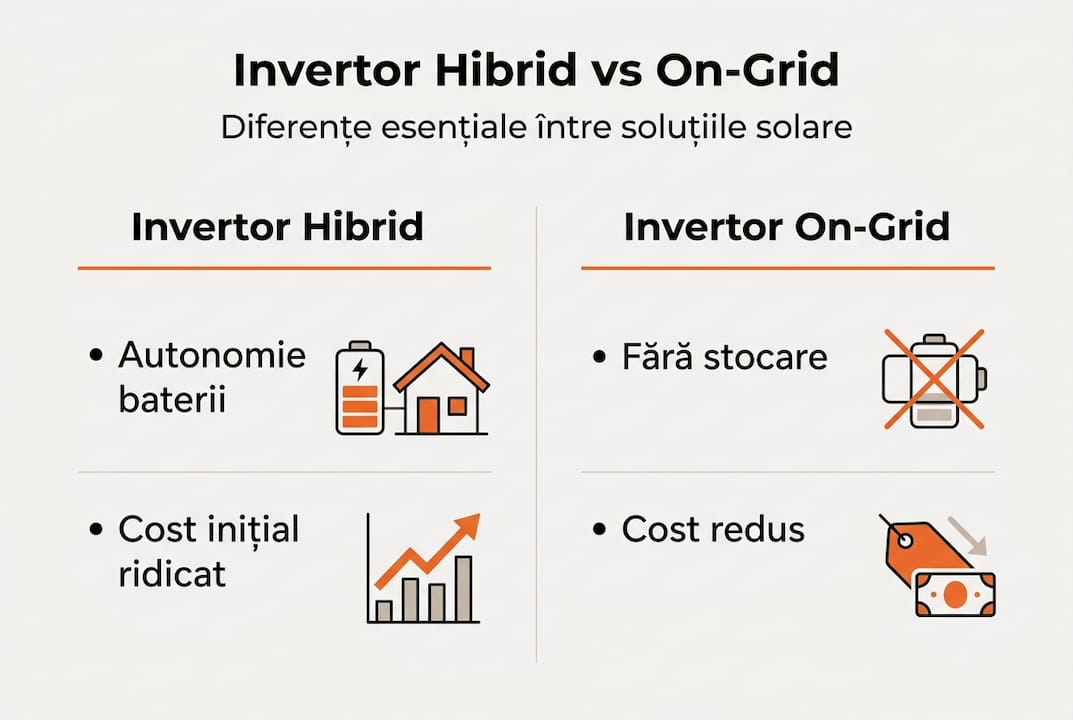 Invertor Hibrid vs On-Grid

Diferențe esențiale între soluțiile solare

Invertor Hibrid

• Autonomie baterii

• Cost inițial ridicat

Invertor On-Grid

• Fără stocare

• Cost redus